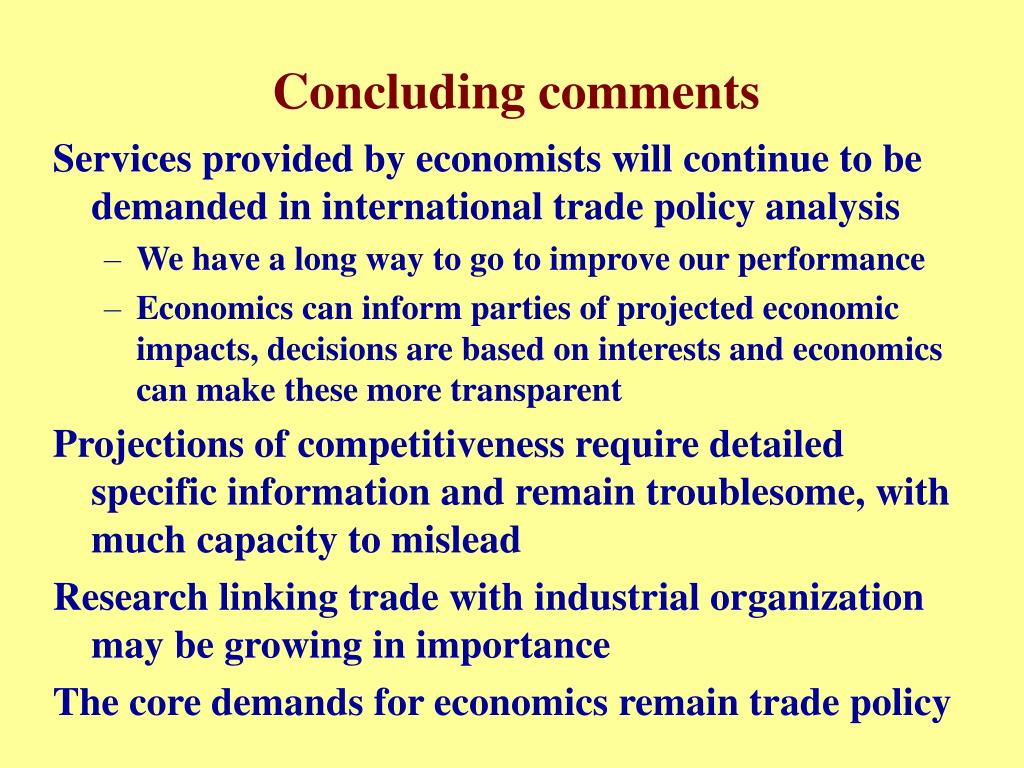 Concluding comments

Services provided by economists will continue to be demanded in international trade policy analysis

– We have a long way to go to improve our performance
– Economics can inform parties of projected economic impacts, decisions are based on interests and economics can make these more transparent

Projections of competitiveness require detailed specific information and remain troublesome, with much capacity to mislead

Research linking trade with industrial organization may be growing in importance

The core demands for economics remain trade policy